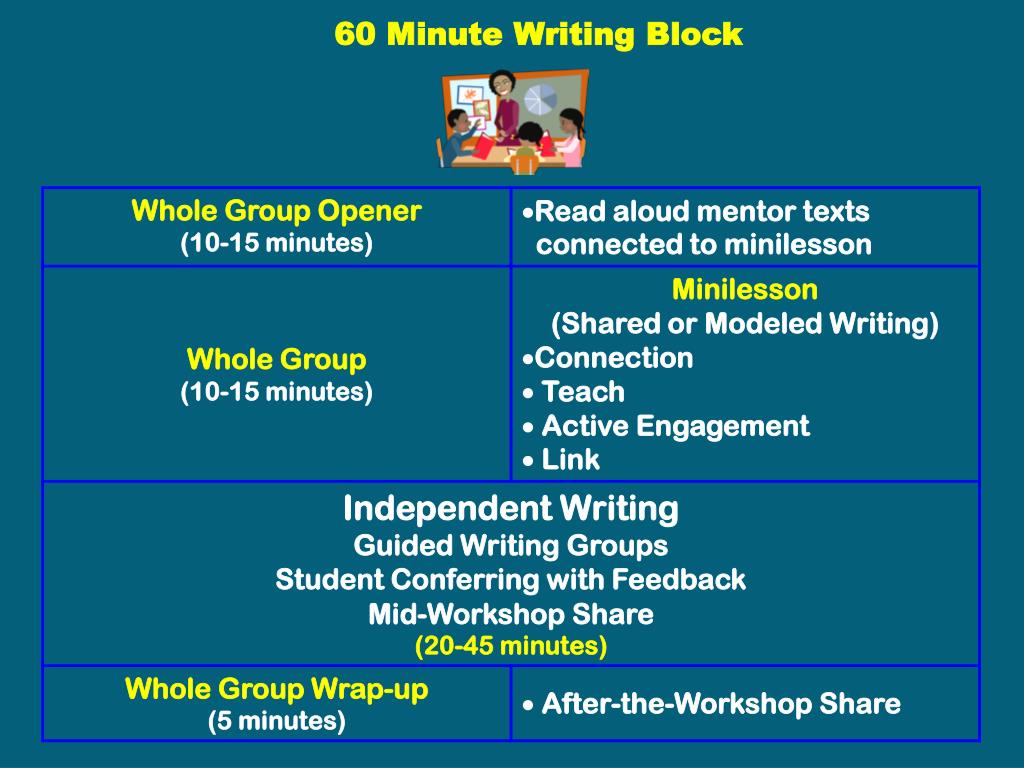 60 Minute Writing Block

| Whole Group Opener (10-15 minutes) | •Read aloud mentor texts connected to minilesson |
|---|---|
| Whole Group (10-15 minutes) | Minilesson (Shared or Modeled Writing) •Connection • Teach • Active Engagement • Link |
| Independent Writing Guided Writing Groups Student Conferring with Feedback Mid-Workshop Share (20-45 minutes) | |
| Whole Group Wrap-up (5 minutes) | • After-the-Workshop Share |